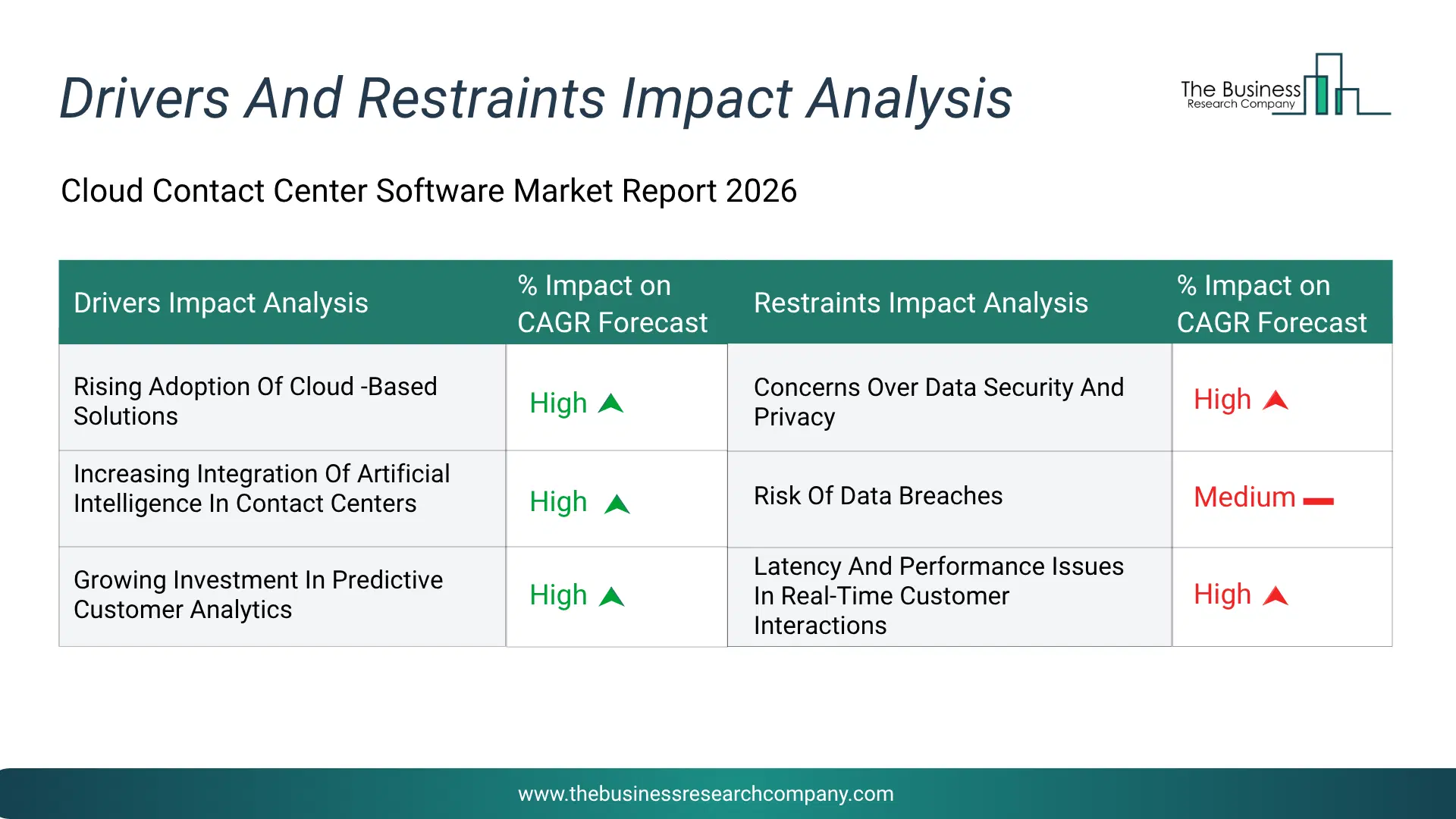 Drivers And Restraints Impact Analysis

The Business Research Company

Cloud Contact Center Software Market Report 2026

| Drivers Impact Analysis | % Impact on CAGR Forecast | Restraints Impact Analysis | % Impact on CAGR Forecast |
|---|---|---|---|
| Rising Adoption Of Cloud -Based Solutions | High | Concerns Over Data Security And Privacy | High |
| Increasing Integration Of Artificial Intelligence In Contact Centers | High | Risk Of Data Breaches | Medium |
| Growing Investment In Predictive Customer Analytics | High | Latency And Performance Issues In Real-Time Customer Interactions | High |

www.thebusinessresearchcompany.com